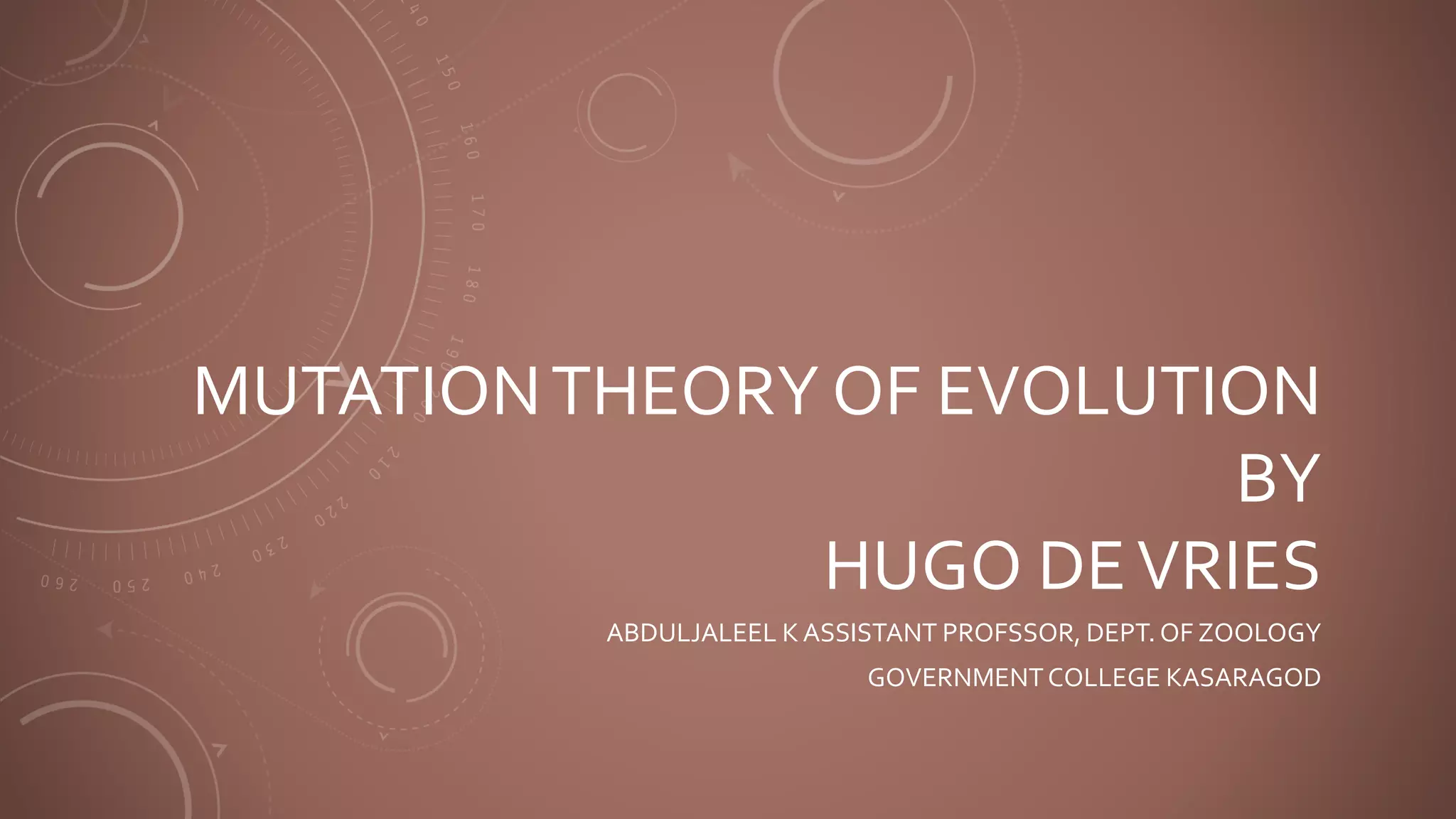 MUTATION THEORY OF EVOLUTION
BY
HUGO DE VRIES

ABDULJALEEL K ASSISTANT PROFSSOR, DEPT. OF ZOOLOGY
GOVERNMENT COLLEGE KASARAGOD